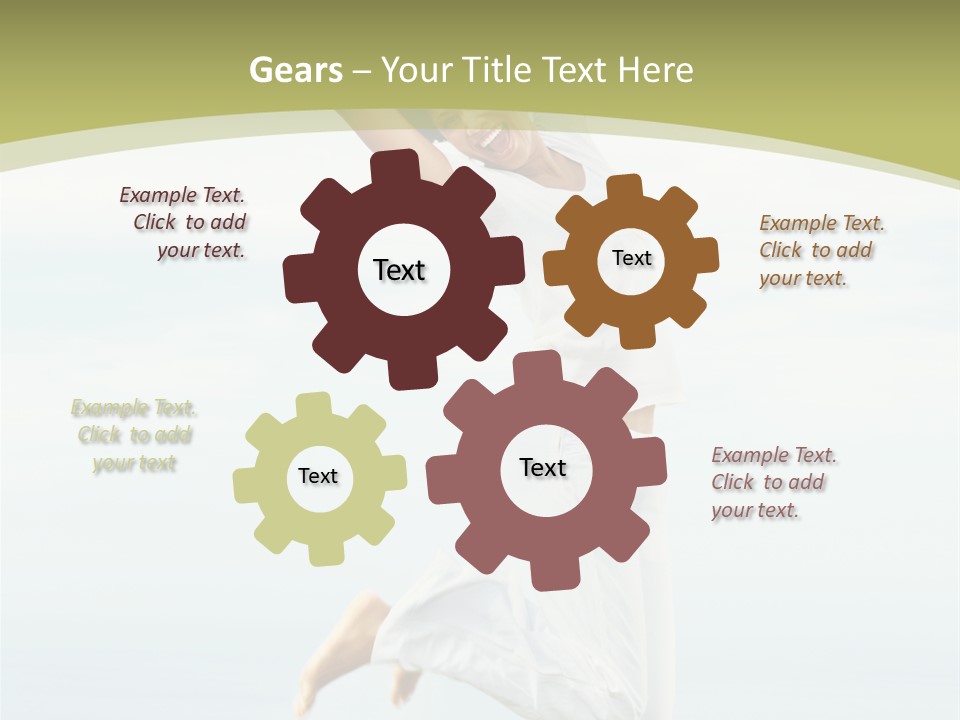 Gears – Your Title Text Here

Example Text. Click to add your text.

Text

Text

Example Text. Click to add your text.

Example Text. Click to add your text

Text

Text

Example Text. Click to add your text.